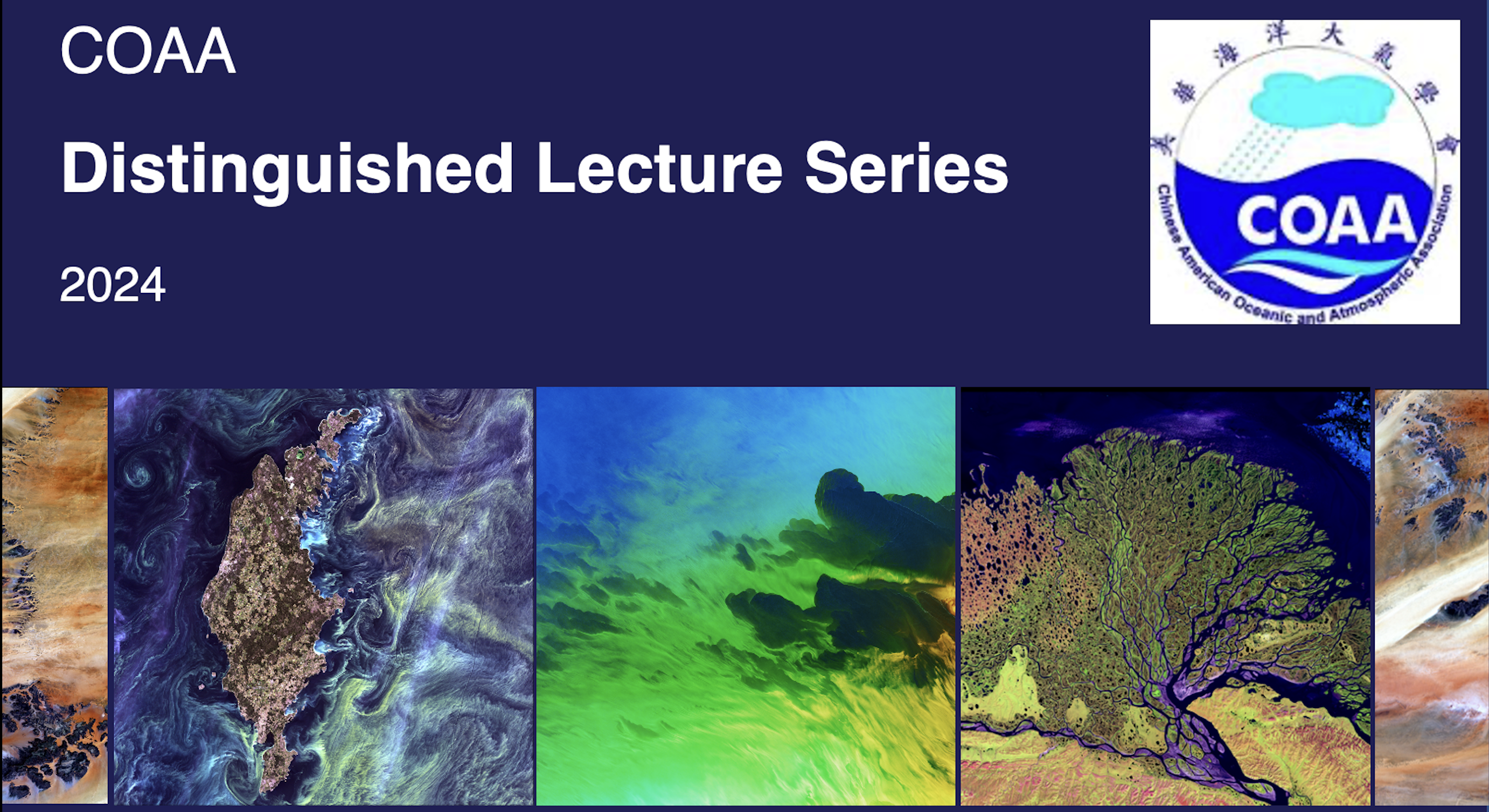 COAA

Distinguished Lecture Series

2024

美華海洋大氣學會

COAA

Chinese American Oceanic and Atmospheric Association